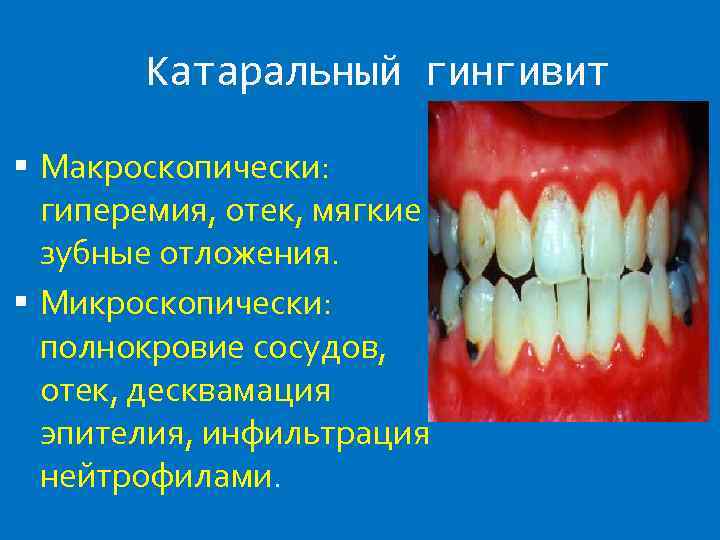 Катаральный гингивит

▪ Макроскопически: гиперемия, отек, мягкие зубные отложения.

▪ Микроскопически: полнокровие сосудов, отек, десквамация эпителия, инфильтрация нейтрофилами.